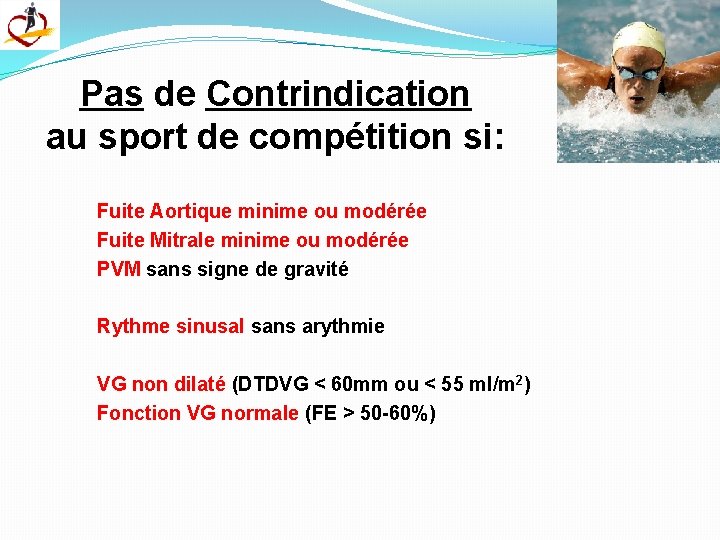 Pas de Contrindication au sport de compétition si:

Fuite Aortique minime ou modérée
Fuite Mitrale minime ou modérée
PVM sans signe de gravité

Rythme sinusal sans arythmie

VG non dilaté (DTDVG < 60mm ou < 55 ml/m$^2$)
Fonction VG normale (FE > 50-60%)